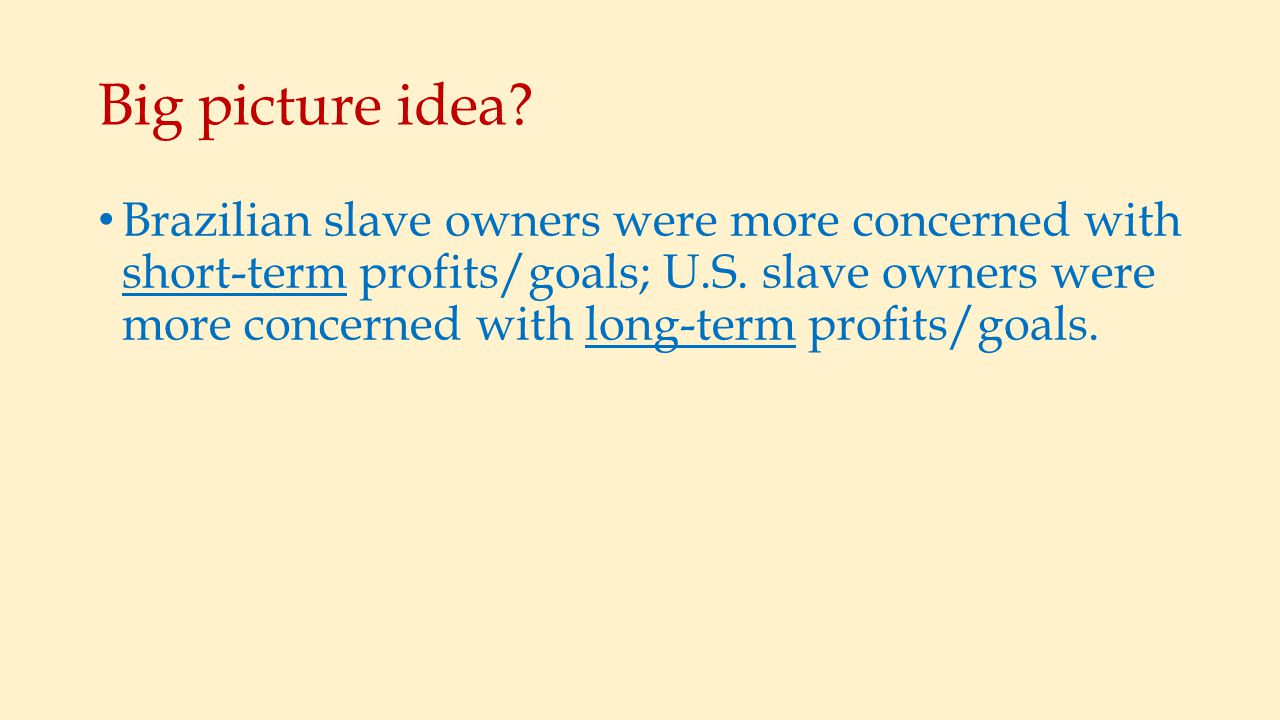 Big picture idea?

• Brazilian slave owners were more concerned with short-term profits/goals; U.S. slave owners were more concerned with long-term profits/goals.